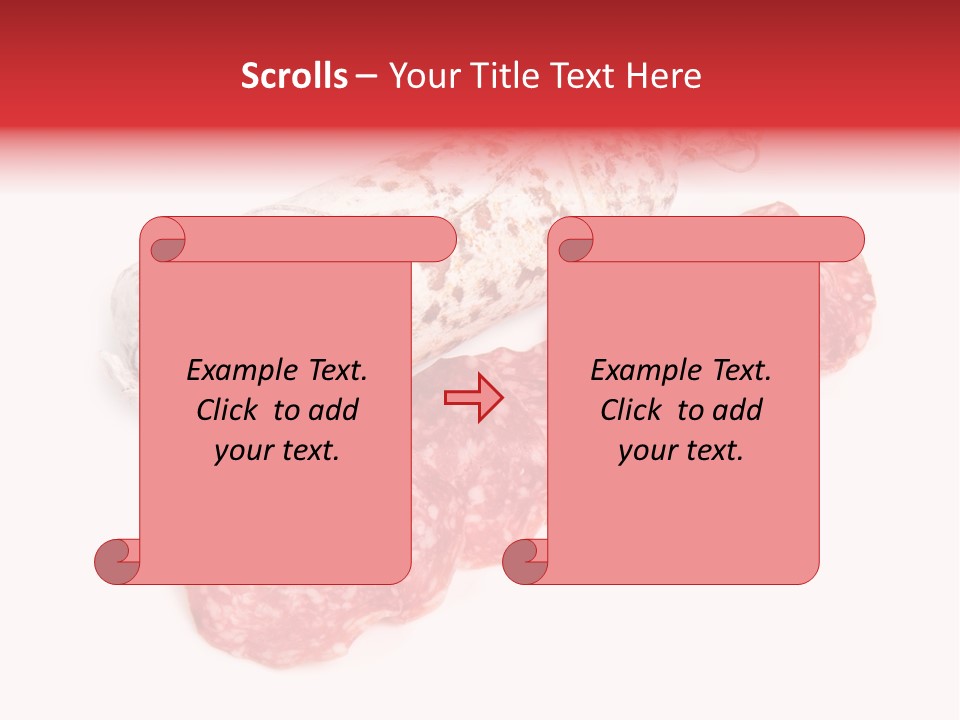 Scrolls – Your Title Text Here

Example Text. Click to add your text.

Example Text. Click to add your text.